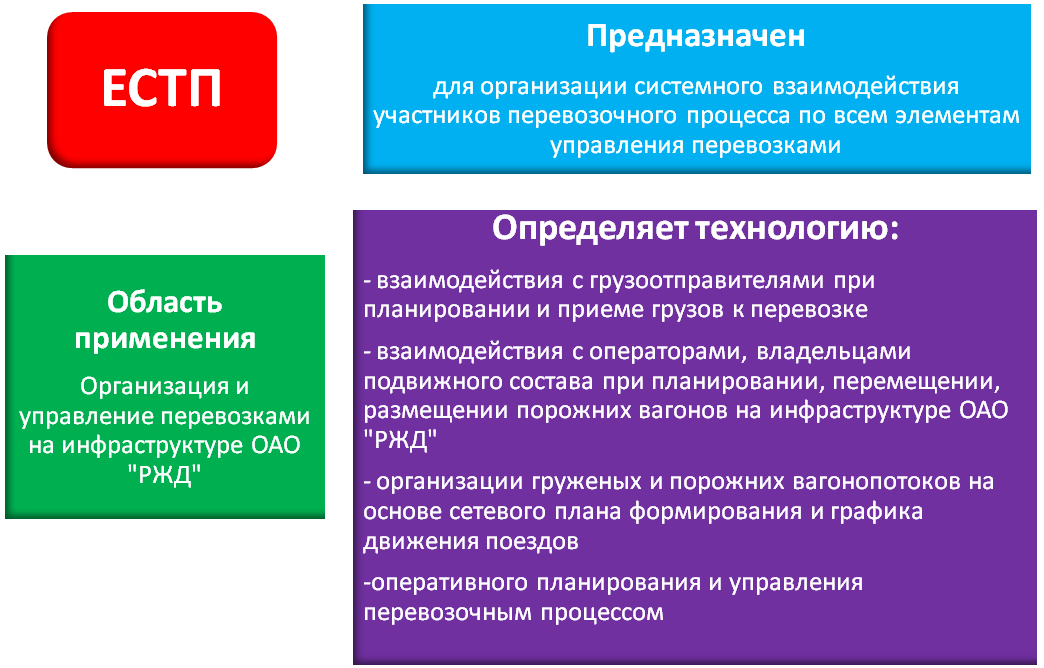 ЕСТП

Предназначен

для организации системного взаимодействия участников перевозочного процесса по всем элементам управления перевозками

Область применения

Организация и управление перевозками на инфраструктуре ОАО "РЖД"

Определяет технологию:

- взаимодействия с грузоотправителями при планировании и приеме грузов к перевозке

- взаимодействия с операторами, владельцами подвижного состава при планировании, перемещении, размещении порожних вагонов на инфраструктуре ОАО "РЖД"

- организации груженых и порожних вагонопотоков на основе сетевого плана формирования и графика движения поездов

-оперативного планирования и управления перевозочным процессом